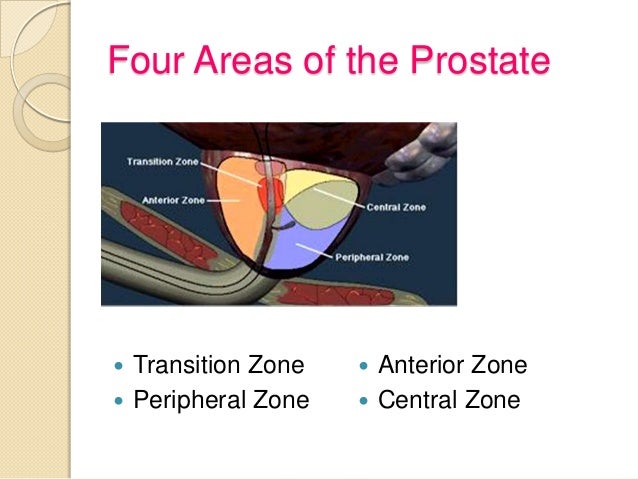 Four Areas of the Prostate

Transition Zone
Anterior Zone
Central Zone
Peripheral Zone

- Transition Zone
- Peripheral Zone

- Anterior Zone
- Central Zone